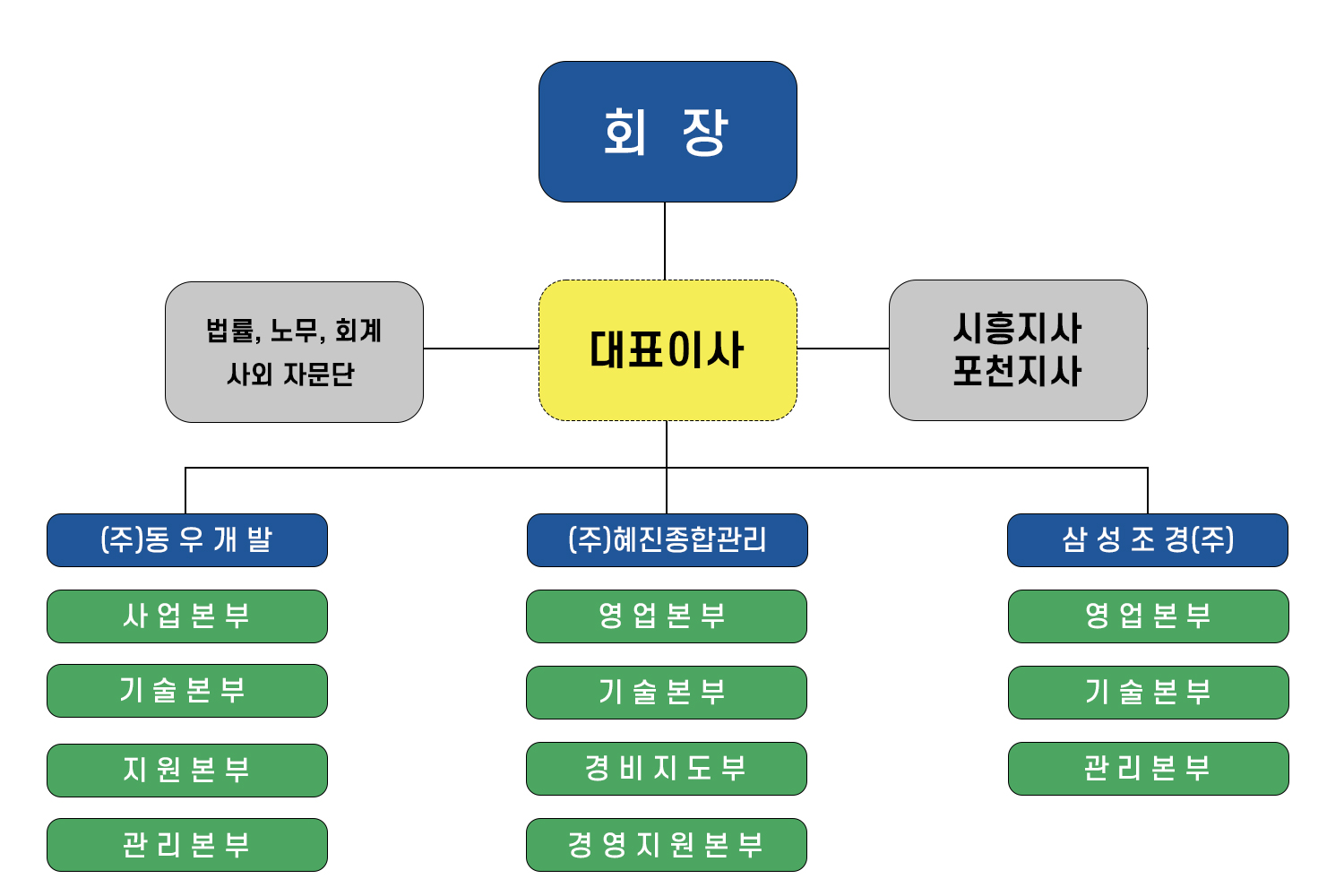 회 장

법률, 노무, 회계
사외 자문단

대표이사

시흥지사
포천지사

(주)동 우 개 발

사 업 본 부

기 술 본 부

지 원 본 부

관 리 본 부

(주)혜진종합관리

영 업 본 부

기 술 본 부

경 비 지 도 부

경 영 지 원 본 부

삼 성 조 경(주)

영 업 본 부

기 술 본 부

관 리 본 부